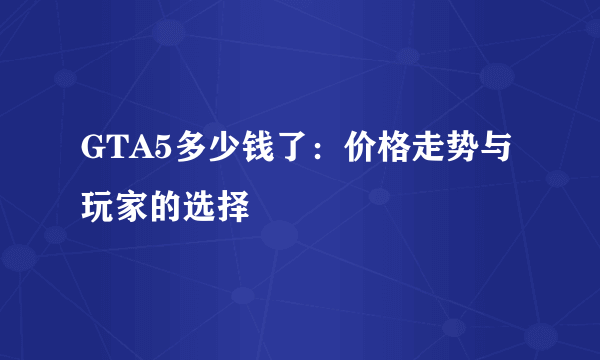 GTA5多少钱了：价格走势与玩家的选择